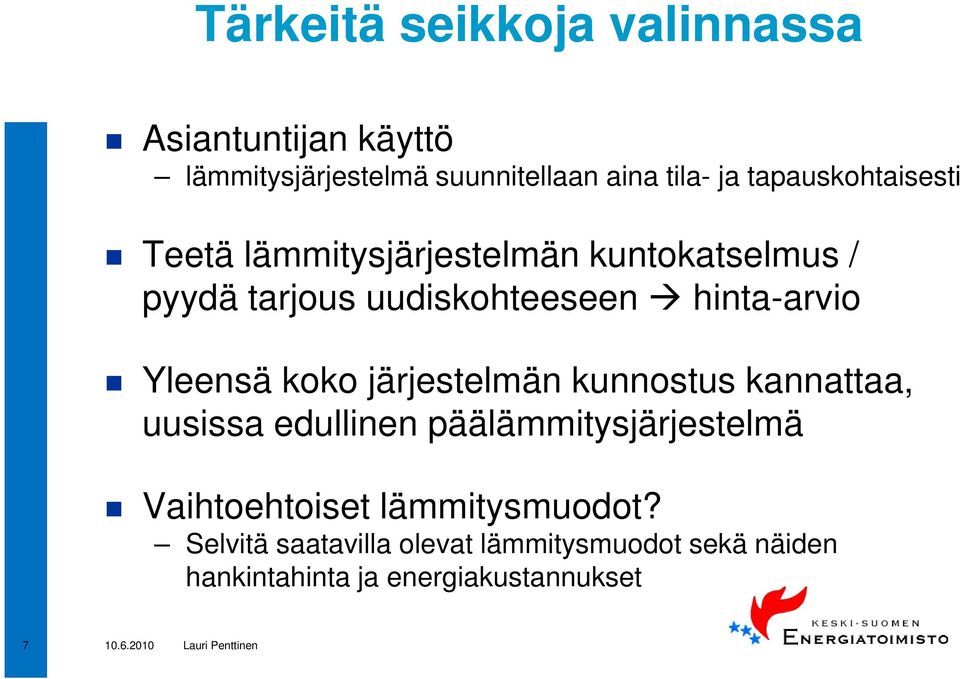 Tärkeitä seikkoja valinnassa

Asiantuntijan käyttö

– lämmitysjärjestelmä suunnitellaan aina tila- ja tapauskohtaisesti

Teetä lämmitysjärjestelmän kuntokatselmus / pyydä tarjous uudiskohteeseen → hinta-arvio

Yleensä koko järjestelmän kunnostus kannattaa, uusissa edullinen päälämmitysjärjestelmä

Vaihtoehtoiset lämmitysmuodot?

– Selvitä saatavilla olevat lämmitysmuodot sekä näiden hankintahinta ja energiakustannukset

7 10.6.2010 Lauri Penttinen

KESKI-SUOMEN ENERGIATOIMISTO